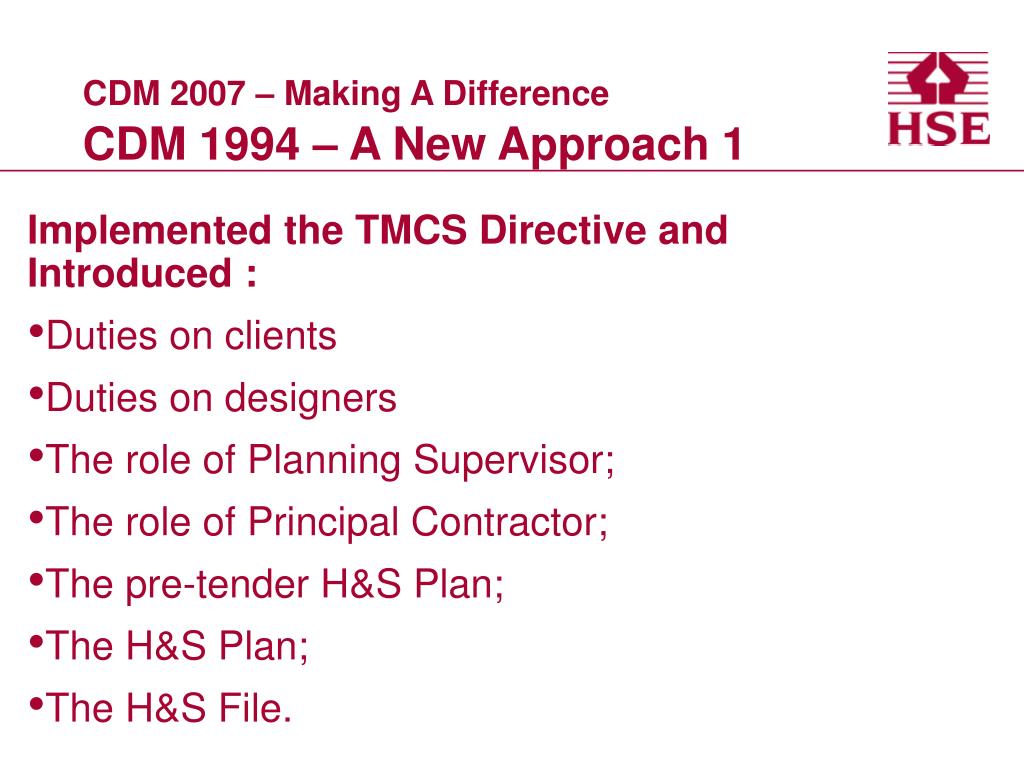 CDM 2007 – Making A Difference
CDM 1994 – A New Approach 1

HSE

Implemented the TMCS Directive and Introduced :

•Duties on clients
•Duties on designers
•The role of Planning Supervisor;
•The role of Principal Contractor;
•The pre-tender H&S Plan;
•The H&S Plan;
•The H&S File.